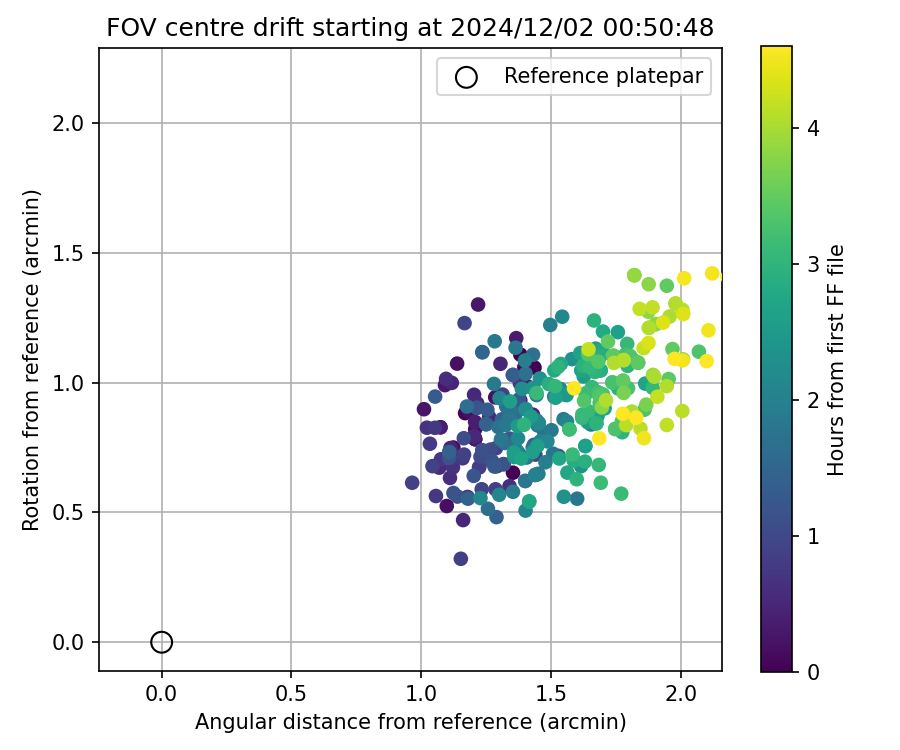 FOV centre drift starting at 2024/12/02 00:50:48

Reference platepar

Rotation from reference (arcmin)

2.0
1.5
1.0
0.5
0.0

0.0
0.5
1.0
1.5
2.0

Angular distance from reference (arcmin)

Hours from first FF file

4
3
2
1
0